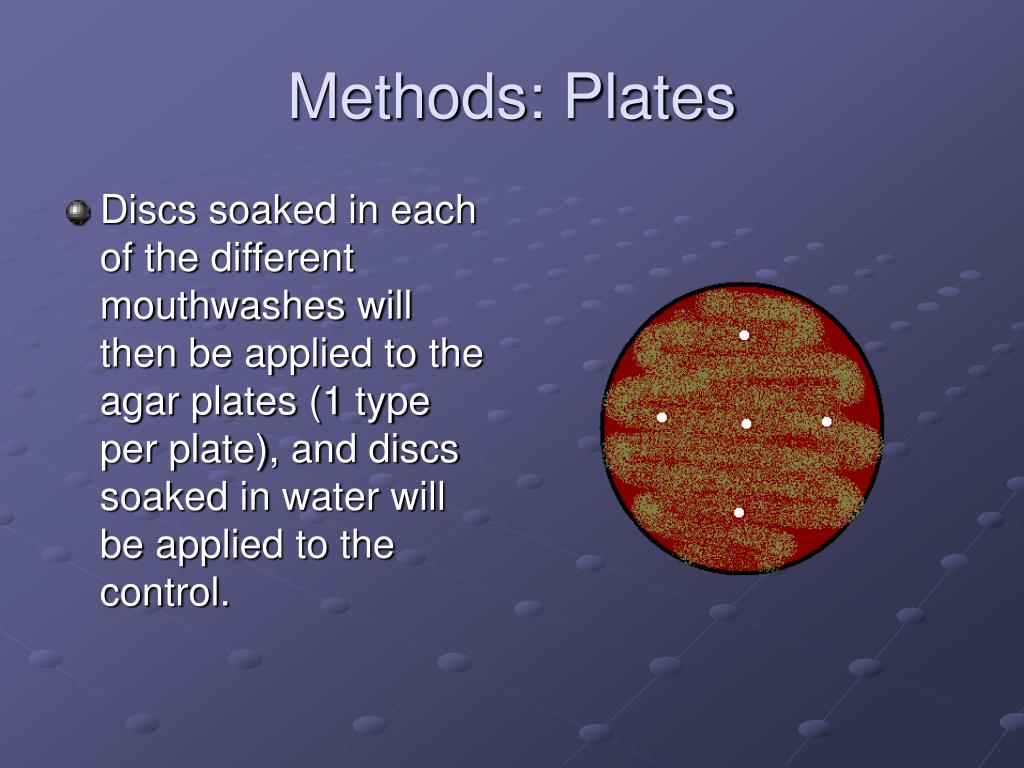 Methods: Plates

Discs soaked in each of the different mouthwashes will then be applied to the agar plates (1 type per plate), and discs soaked in water will be applied to the control.